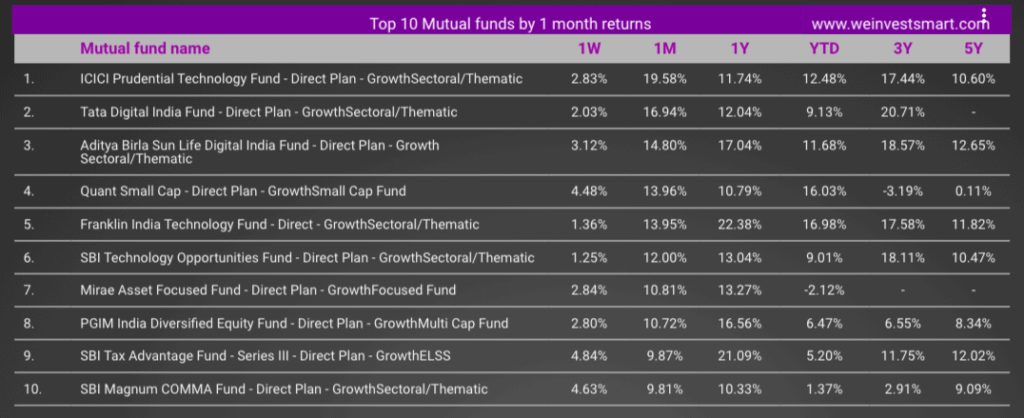 Top 10 Mutual funds by 1 month returns

www.weinvestsmart.com

| | Mutual fund name | 1W | 1M | 1Y | YTD | 3Y | 5Y |
|---|---|---|---|---|---|---|---|
| 1. | ICICI Prudential Technology Fund - Direct Plan - GrowthSectoral/Thematic | 2.83% | 19.58% | 11.74% | 12.48% | 17.44% | 10.60% |
| 2. | Tata Digital India Fund - Direct Plan - GrowthSectoral/Thematic | 2.03% | 16.94% | 12.04% | 9.13% | 20.71% | - |
| 3. | Aditya Birla Sun Life Digital India Fund - Direct Plan - Growth Sectoral/Thematic | 3.12% | 14.80% | 17.04% | 11.68% | 18.57% | 12.65% |
| 4. | Quant Small Cap - Direct Plan - GrowthSmall Cap Fund | 4.48% | 13.96% | 10.79% | 16.03% | -3.19% | 0.11% |
| 5. | Franklin India Technology Fund - Direct - GrowthSectoral/Thematic | 1.36% | 13.95% | 22.38% | 16.98% | 17.58% | 11.82% |
| 6. | SBI Technology Opportunities Fund - Direct Plan - GrowthSectoral/Thematic | 1.25% | 12.00% | 13.04% | 9.01% | 18.11% | 10.47% |
| 7. | Mirae Asset Focused Fund - Direct Plan - GrowthFocused Fund | 2.84% | 10.81% | 13.27% | -2.12% | - | - |
| 8. | PGIM India Diversified Equity Fund - Direct Plan - GrowthMulti Cap Fund | 2.80% | 10.72% | 16.56% | 6.47% | 6.55% | 8.34% |
| 9. | SBI Tax Advantage Fund - Series III - Direct Plan - GrowthELSS | 4.84% | 9.87% | 21.09% | 5.20% | 11.75% | 12.02% |
| 10. | SBI Magnum COMMA Fund - Direct Plan - GrowthSectoral/Thematic | 4.63% | 9.81% | 10.33% | 1.37% | 2.91% | 9.09% |